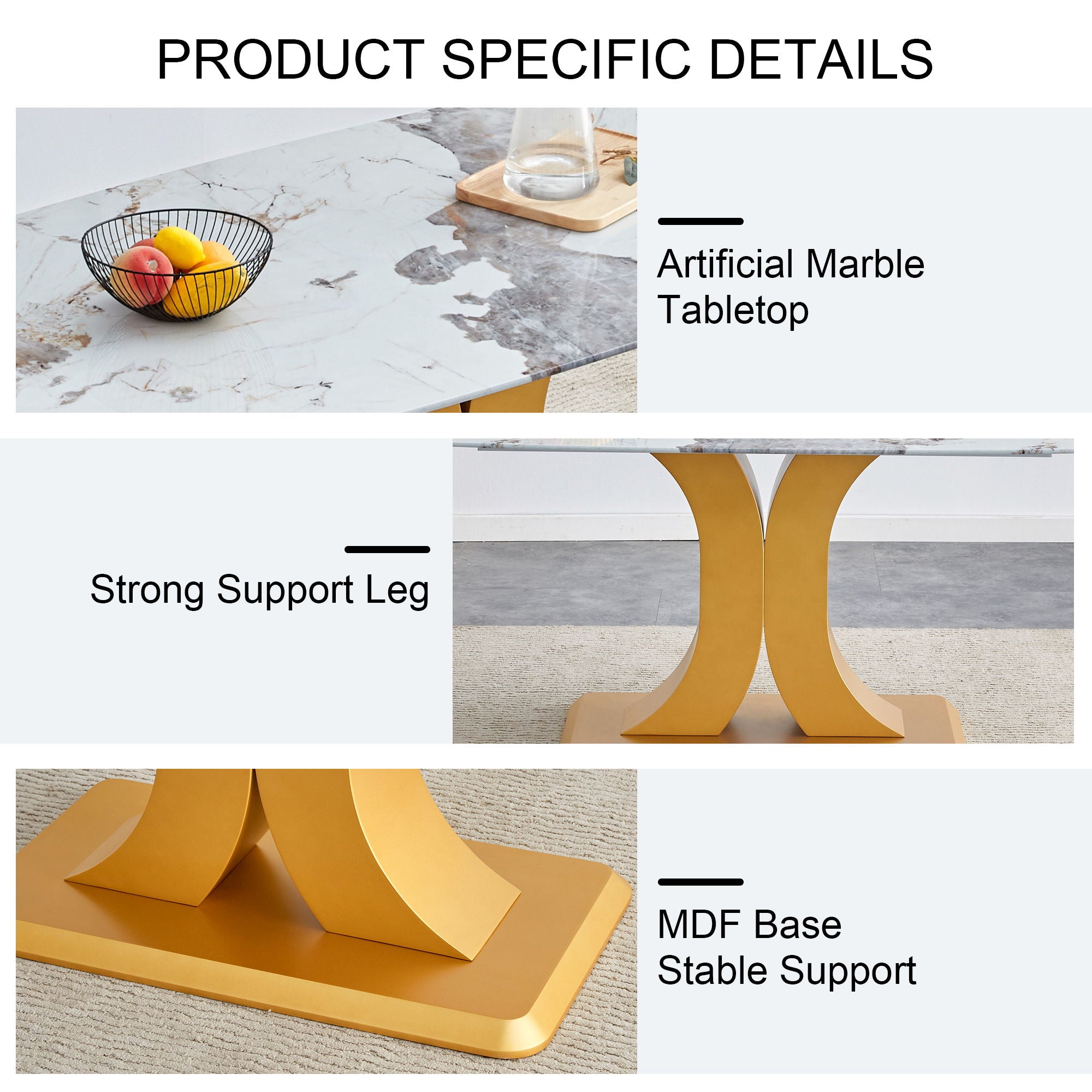 PRODUCT SPECIFIC DETAILS

Artificial Marble Tabletop

Strong Support Leg

MDF Base Stable Support